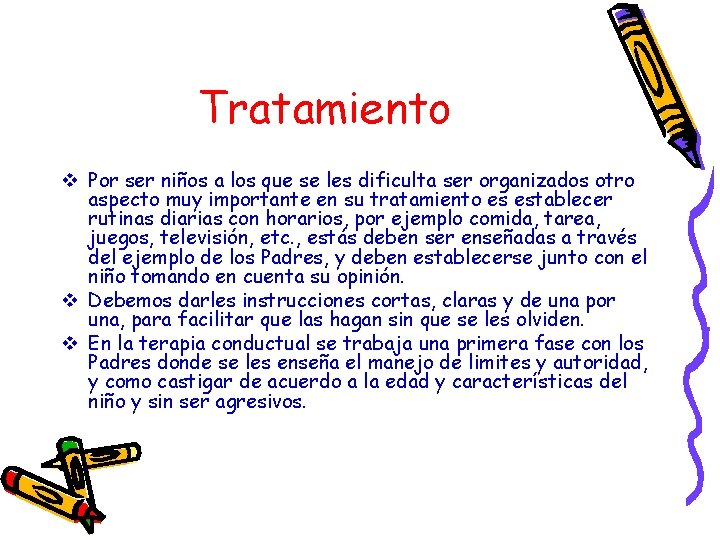 Tratamiento

❖ Por ser niños a los que se les dificulta ser organizados otro aspecto muy importante en su tratamiento es establecer rutinas diarias con horarios, por ejemplo comida, tarea, juegos, televisión, etc., estás deben ser enseñadas a través del ejemplo de los Padres, y deben establecerse junto con el niño tomando en cuenta su opinión.

❖ Debemos darles instrucciones cortas, claras y de una por una, para facilitar que las hagan sin que se les olviden.

❖ En la terapia conductual se trabaja una primera fase con los Padres donde se les enseña el manejo de limites y autoridad, y como castigar de acuerdo a la edad y características del niño y sin ser agresivos.